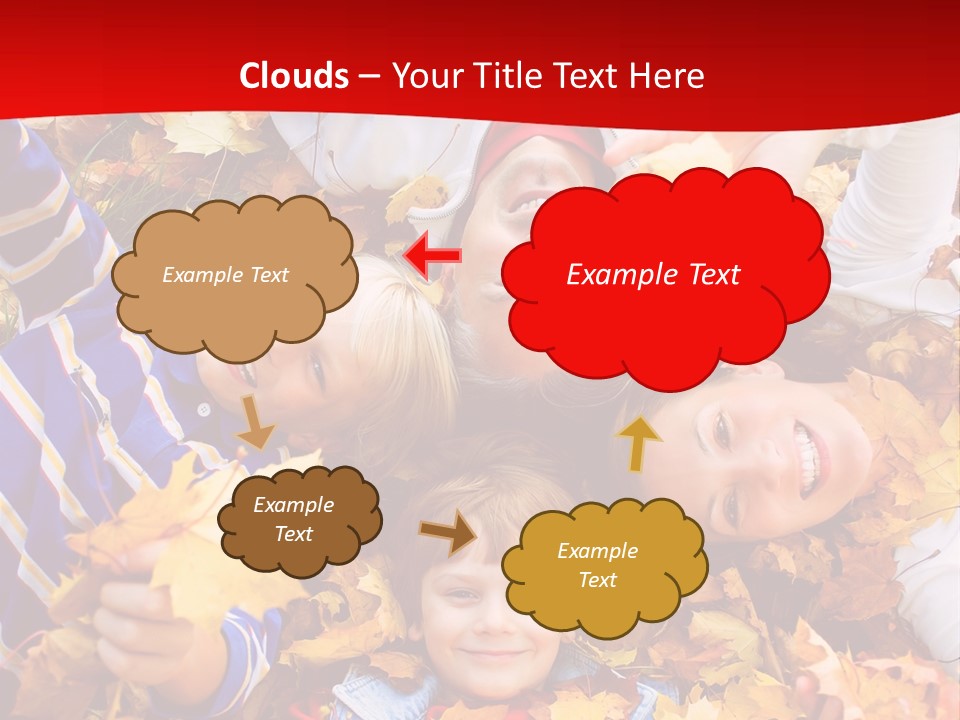 Clouds – Your Title Text Here

Example Text

Example Text

Example Text

Example Text